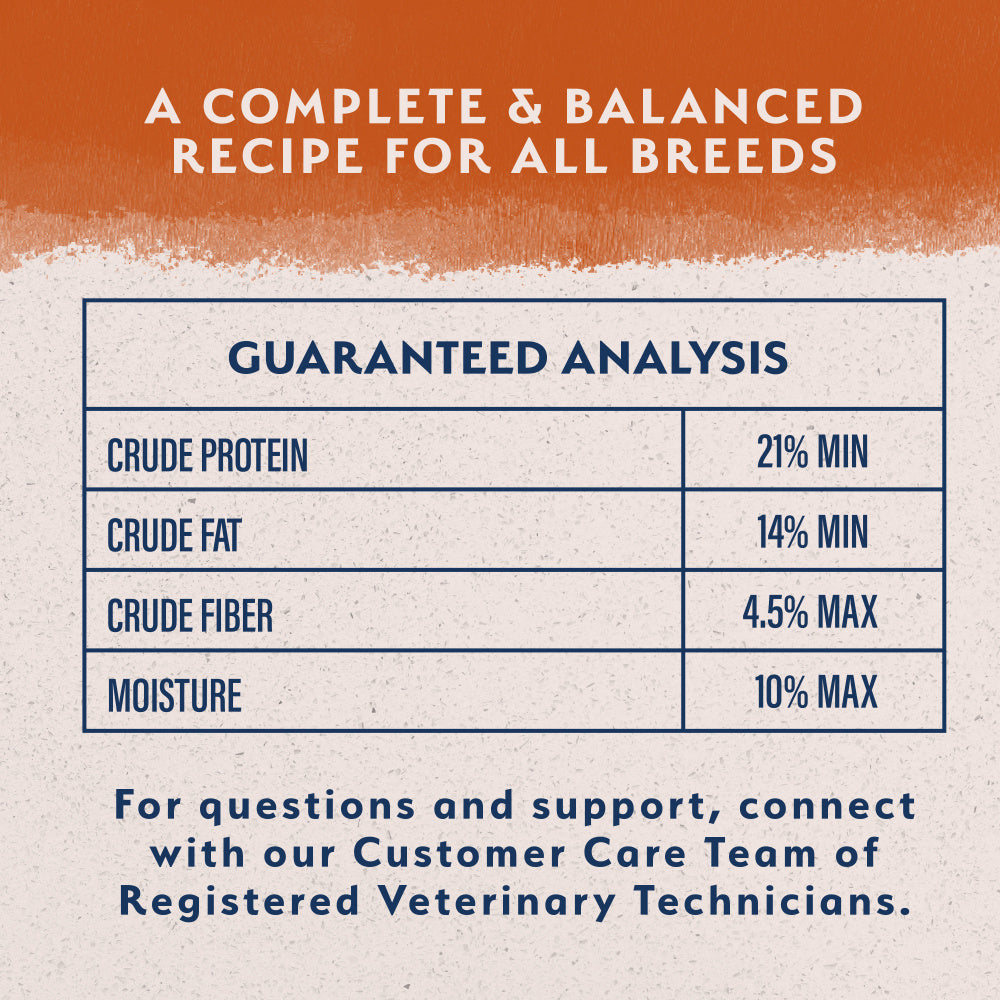 A COMPLETE & BALANCED RECIPE FOR ALL BREEDS

| GUARANTEED ANALYSIS | |
|---|---|
| CRUDE PROTEIN | 21% MIN |
| CRUDE FAT | 14% MIN |
| CRUDE FIBER | 4.5% MAX |
| MOISTURE | 10% MAX |

For questions and support, connect with our Customer Care Team of Registered Veterinary Technicians.